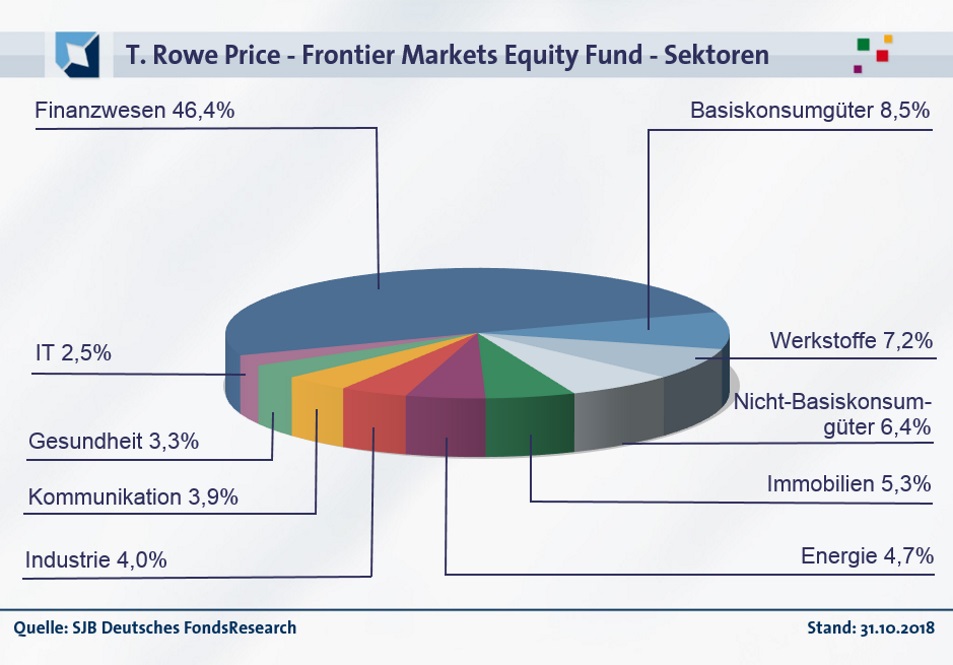 T. Rowe Price - Frontier Markets Equity Fund - Sektoren

Finanzwesen 46,4%

Basiskonsumgüter 8,5%

Werkstoffe 7,2%

Nicht-Basiskonsumgüter 6,4%

Immobilien 5,3%

Energie 4,7%

IT 2,5%

Gesundheit 3,3%

Kommunikation 3,9%

Industrie 4,0%

Quelle: SJB Deutsches FondsResearch

Stand: 31.10.2018